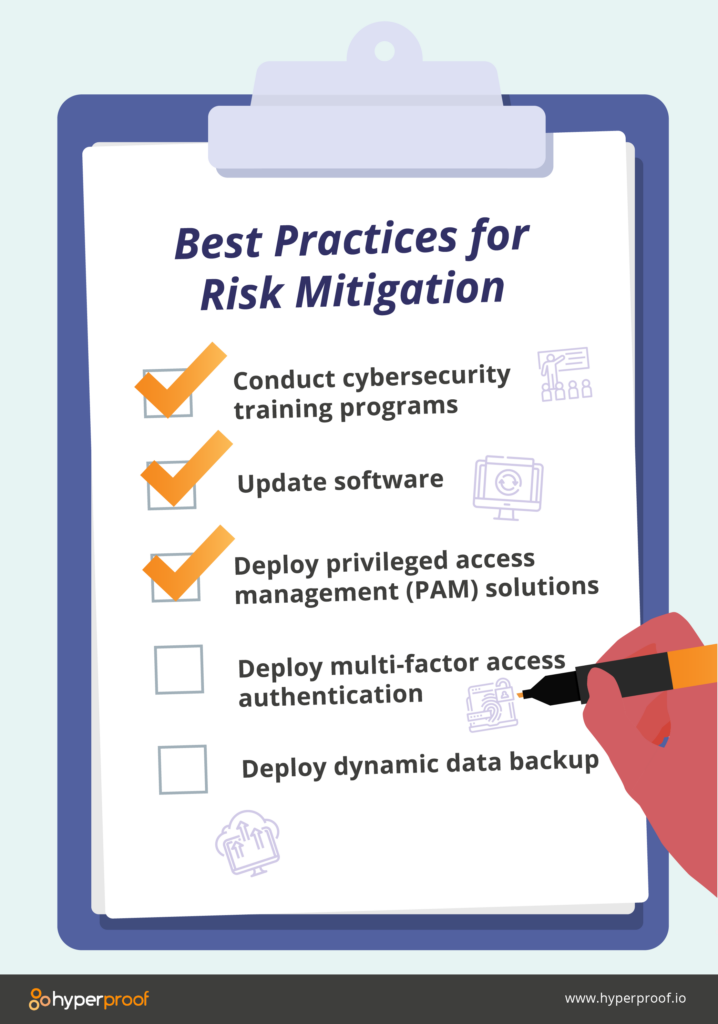 Best Practices for Risk Mitigation

Conduct cybersecurity training programs

Update software

Deploy privileged access management (PAM) solutions

Deploy multi-factor access authentication

Deploy dynamic data backup

hyperproof

www.hyperproof.io